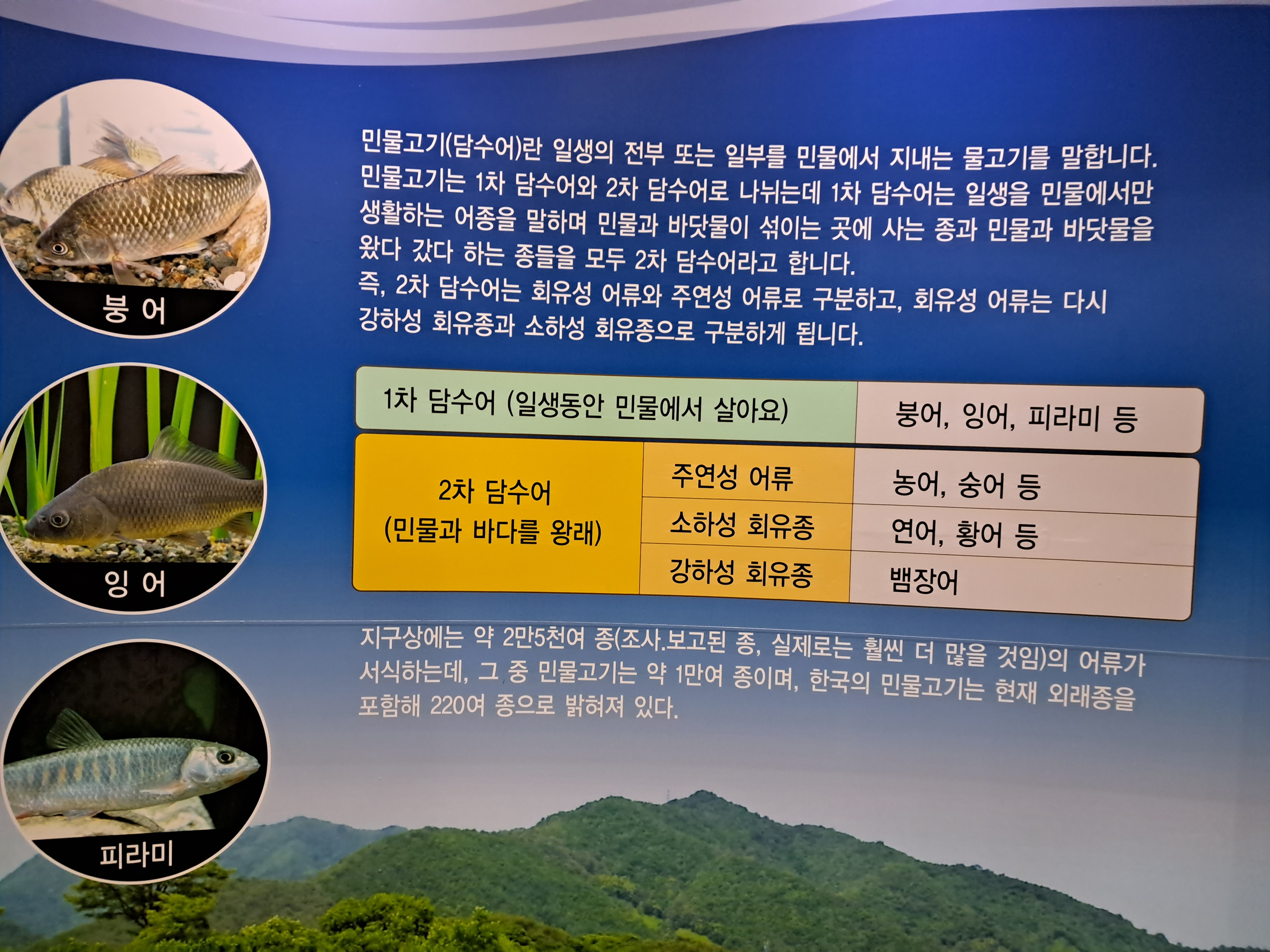 붕 어

잉 어

피라미

민물고기(담수어)란 일생의 전부 또는 일부를 민물에서 지내는 물고기를 말합니다. 민물고기는 1차 담수어와 2차 담수어로 나뉘는데 1차 담수어는 일생을 민물에서만 생활하는 어종을 말하며 민물과 바닷물이 섞이는 곳에 사는 종과 민물과 바닷물을 왔다 갔다 하는 종들을 모두 2차 담수어라고 합니다.
즉, 2차 담수어는 회유성 어류와 주연성 어류로 구분하고, 회유성 어류는 다시 강하성 회유종과 소하성 회유종으로 구분하게 됩니다.

| 1차 담수어 (일생동안 민물에서 살아요) | | 붕어, 잉어, 피라미 등 |
|---|---|---|
| 2차 담수어 (민물과 바다를 왕래) | 주연성 어류 | 농어, 숭어 등 |
| | 소하성 회유종 | 연어, 황어 등 |
| | 강하성 회유종 | 뱀장어 |

지구상에는 약 2만5천여 종(조사.보고된 종, 실제로는 훨씬 더 많을 것임)의 어류가 서식하는데, 그 중 민물고기는 약 1만여 종이며, 한국의 민물고기는 현재 외래종을 포함해 220여 종으로 밝혀져 있다.